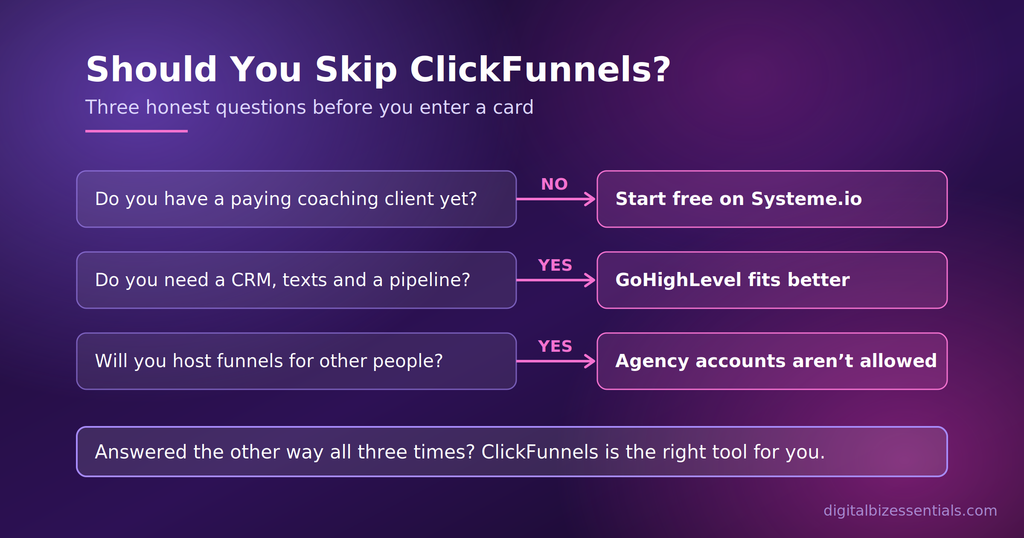 Should You Skip ClickFunnels?

Three honest questions before you enter a card

Do you have a paying coaching client yet?

NO

Start free on Systeme.io

Do you need a CRM, texts and a pipeline?

YES

GoHighLevel fits better

Will you host funnels for other people?

YES

Agency accounts aren’t allowed

Answered the other way all three times? ClickFunnels is the right tool for you.

digitalbizessentials.com